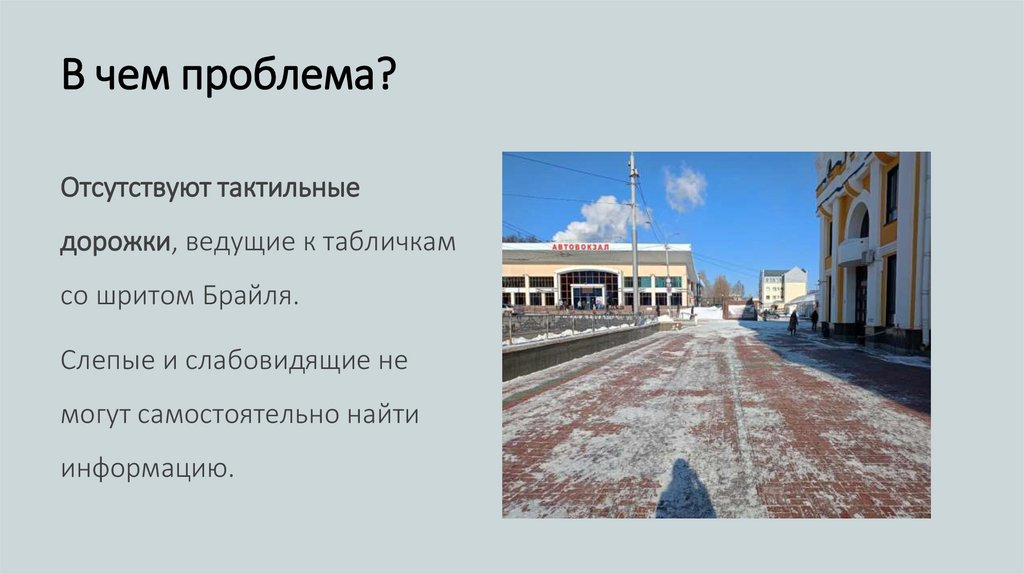 В чем проблема?

Отсутствуют тактильные дорожки, ведущие к табличкам со шритом Брайля.

Слепые и слабовидящие не могут самостоятельно найти информацию.

АВТОВОКЗАЛ